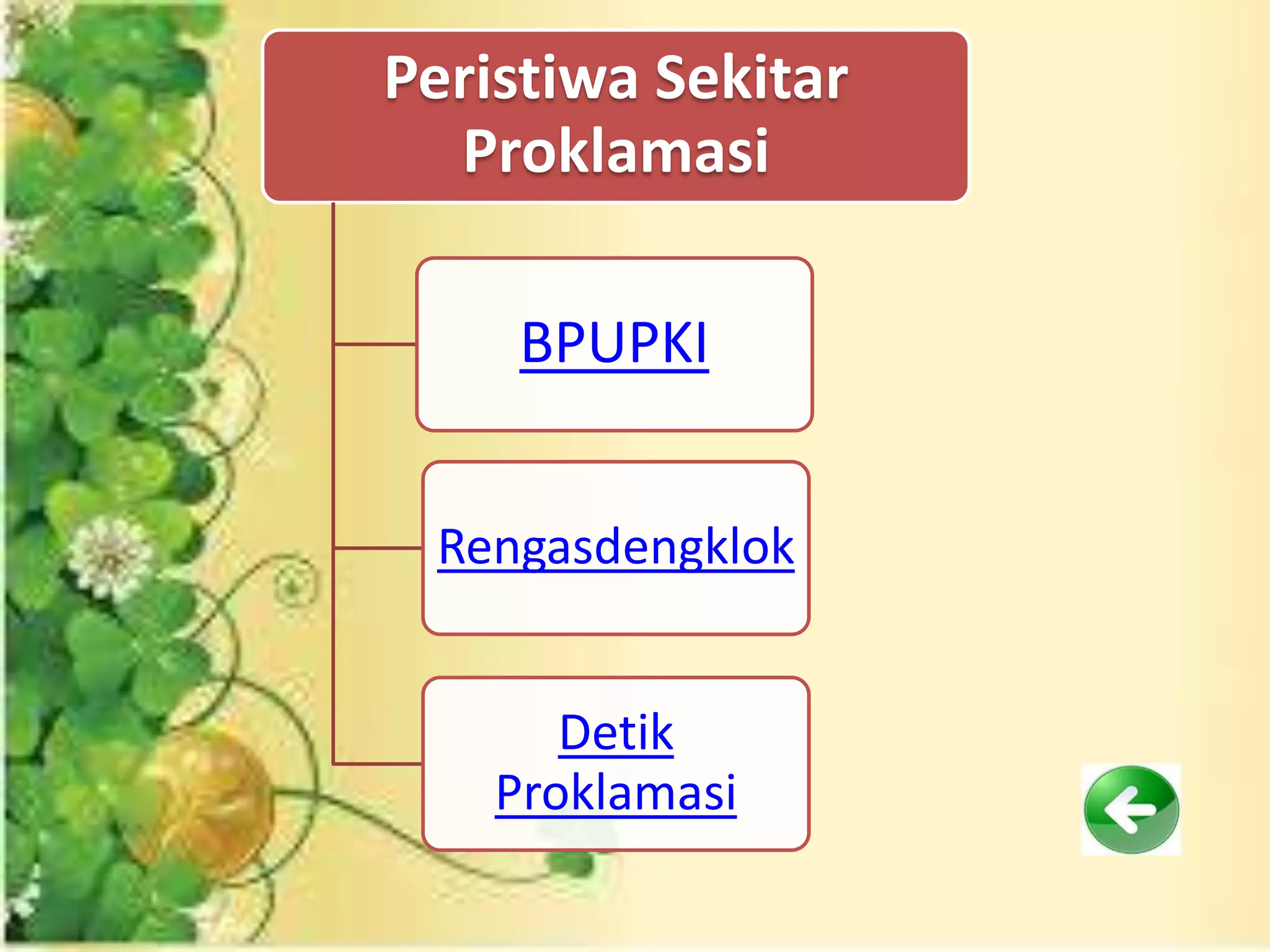 Peristiwa Sekitar Proklamasi

BPUPKI

Rengasdengklok

Detik Proklamasi